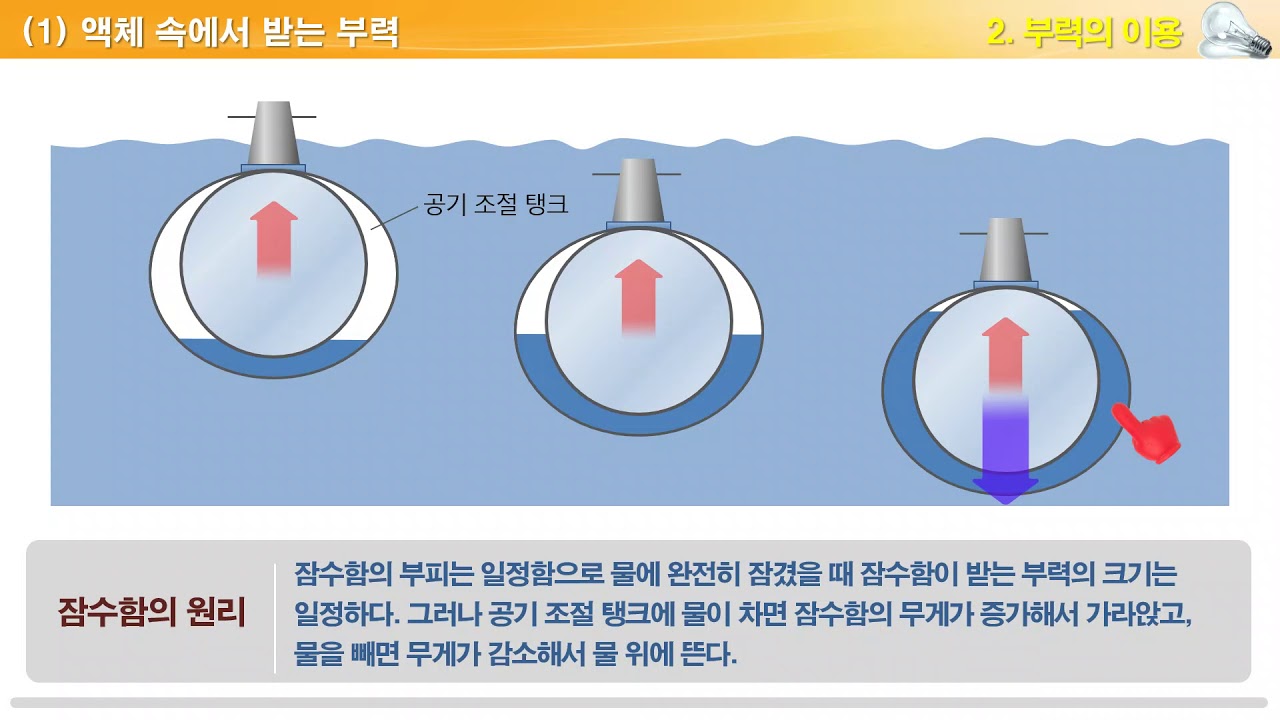 (1) 액체 속에서 받는 부력

2. 부력의 이용

공기 조절 탱크

잠수함의 원리

잠수함의 부피는 일정함으로 물에 완전히 잠겼을 때 잠수함이 받는 부력의 크기는 일정하다. 그러나 공기 조절 탱크에 물이 차면 잠수함의 무게가 증가해서 가라앉고, 물을 빼면 무게가 감소해서 물 위에 뜬다.